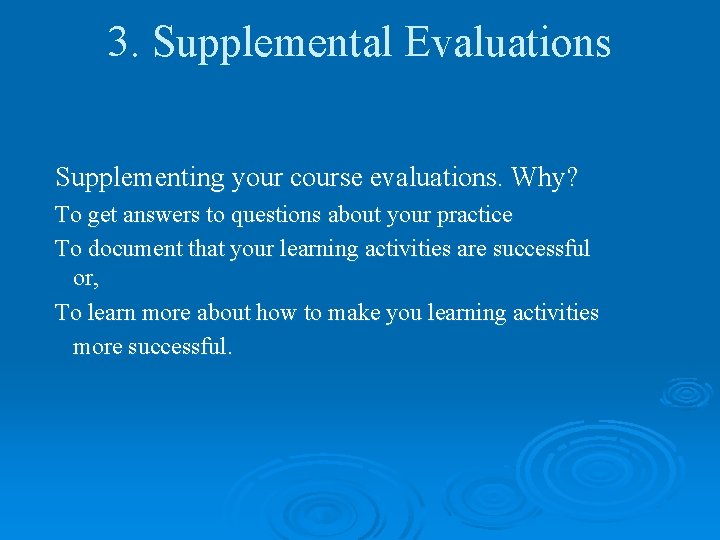 3. Supplemental Evaluations

Supplementing your course evaluations. Why?

To get answers to questions about your practice

To document that your learning activities are successful or,

To learn more about how to make you learning activities more successful.